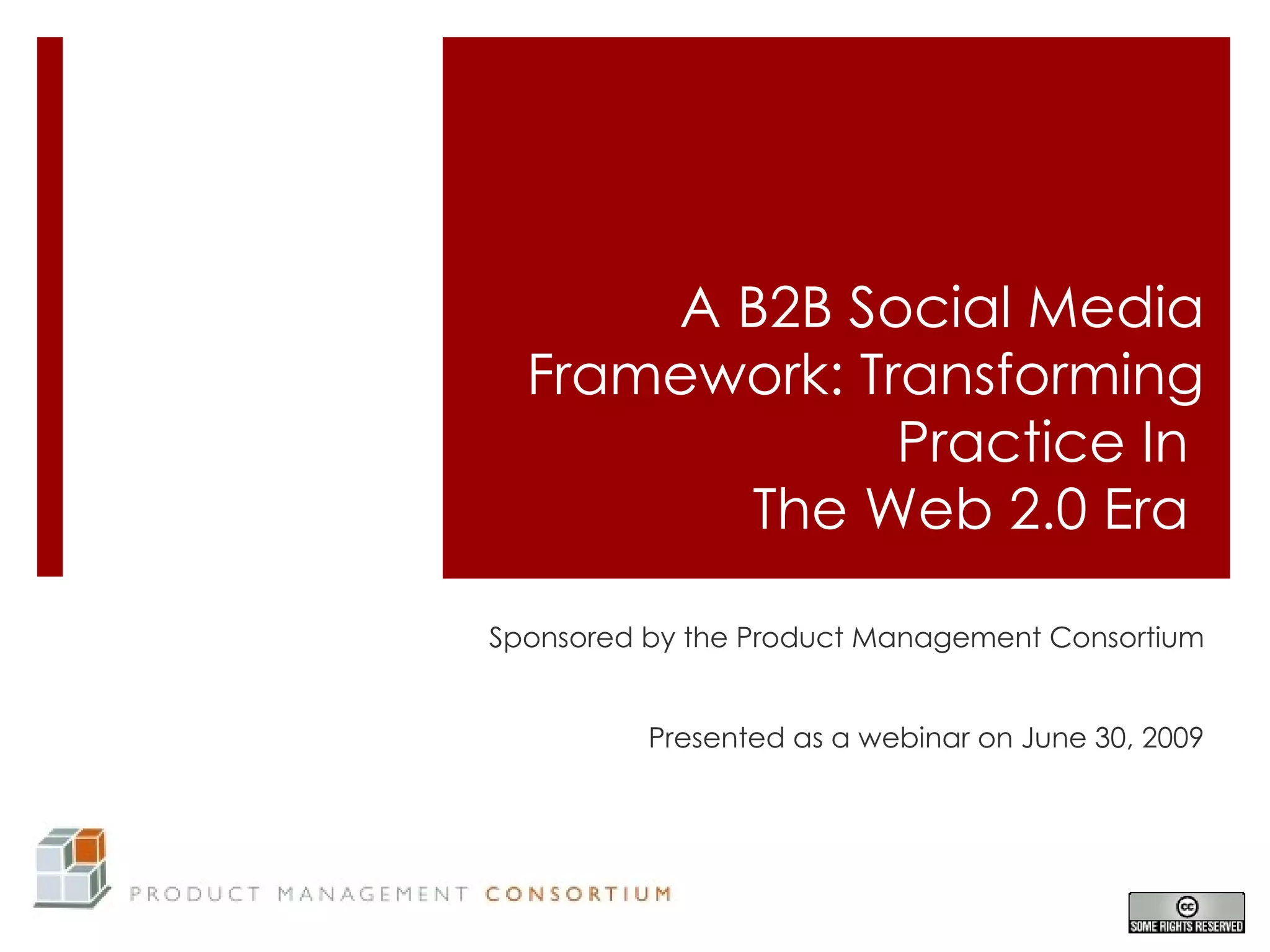 A B2B Social Media Framework: Transforming Practice In The Web 2.0 Era

Sponsored by the Product Management Consortium

Presented as a webinar on June 30, 2009

PRODUCT MANAGEMENT CONSORTIUM

cc SOME RIGHTS RESERVED